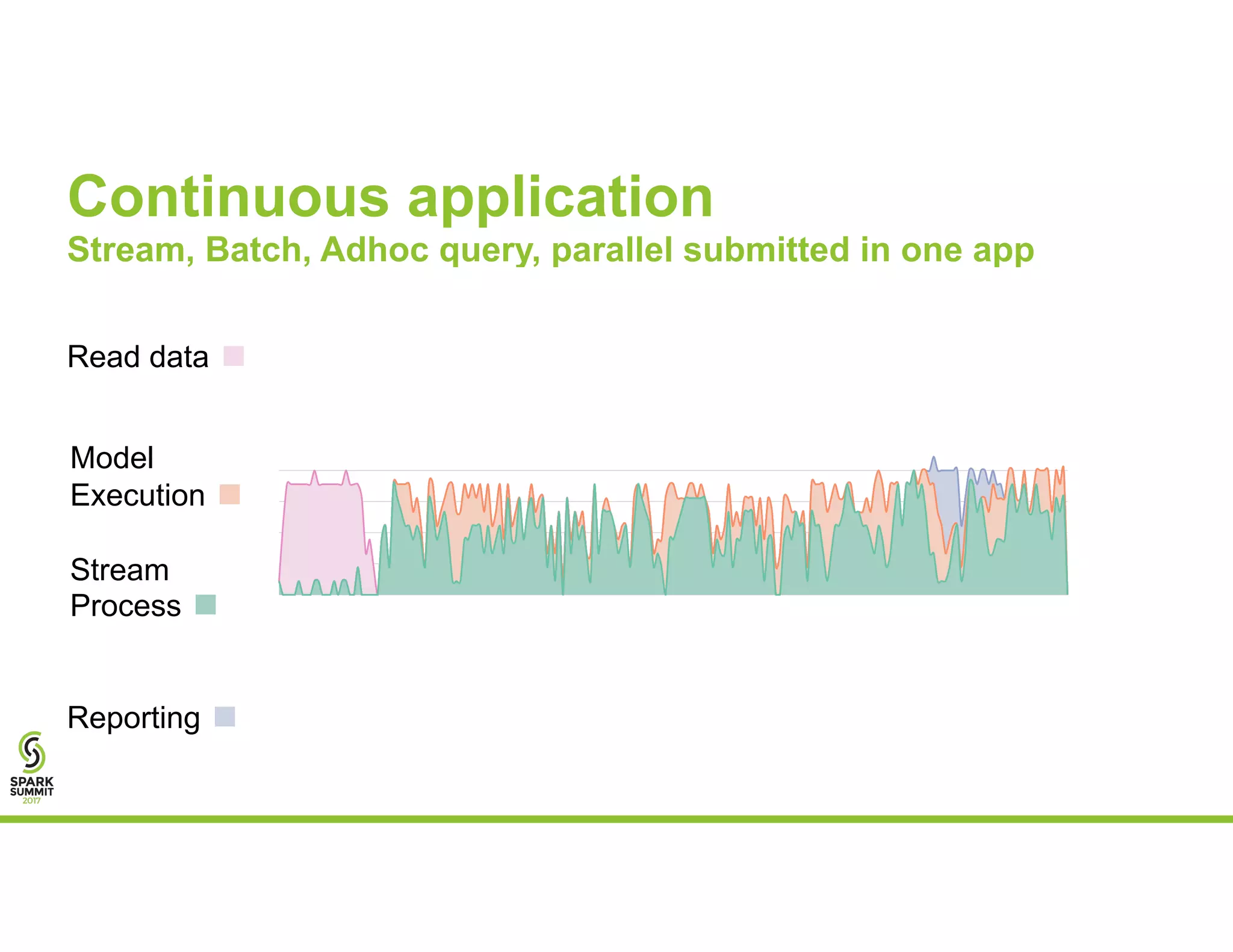 Continuous application
Stream, Batch, Adhoc query, parallel submitted in one app

Read data

Model Execution

Stream Process

Reporting

SPARK SUMMIT 2017